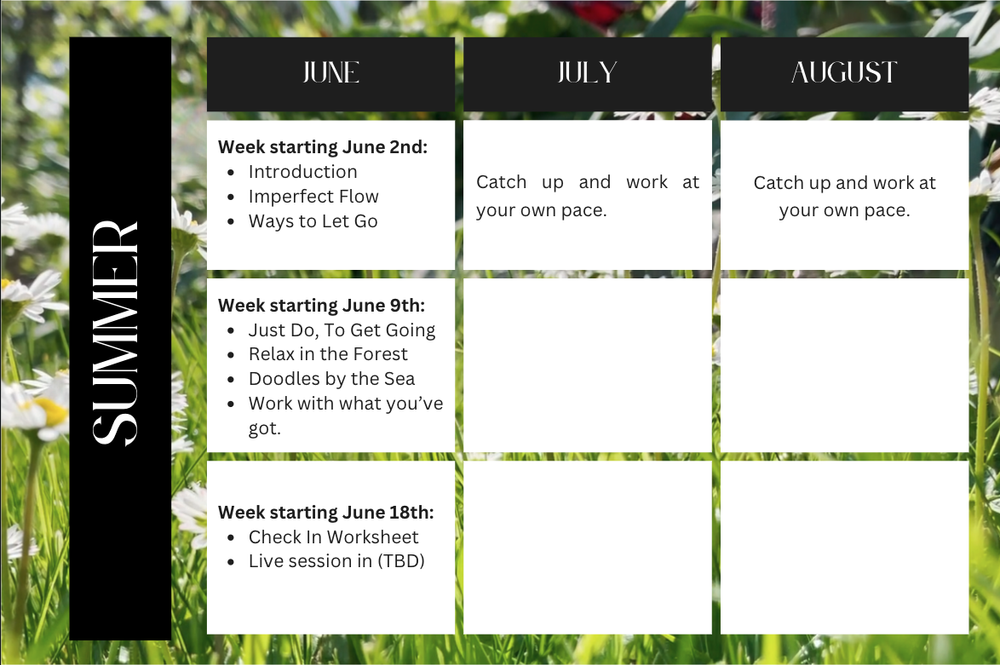 SUMMER

| JUNE | JULY | AUGUST |
|---|---|---|
| **Week starting June 2nd:** • Introduction • Imperfect Flow • Ways to Let Go | Catch up and work at your own pace. | Catch up and work at your own pace. |
| **Week starting June 9th:** • Just Do, To Get Going • Relax in the Forest • Doodles by the Sea • Work with what you've got. | | |
| **Week starting June 18th:** • Check In Worksheet • Live session in (TBD) | | |